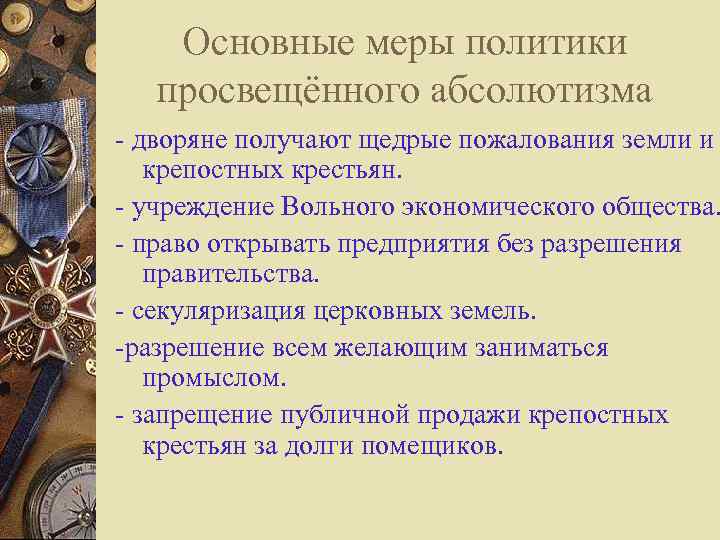 Основные меры политики просвещённого абсолютизма

- дворяне получают щедрые пожалования земли и крепостных крестьян.

- учреждение Вольного экономического общества.

- право открывать предприятия без разрешения правительства.

- секуляризация церковных земель.

-разрешение всем желающим заниматься промыслом.

- запрещение публичной продажи крепостных крестьян за долги помещиков.